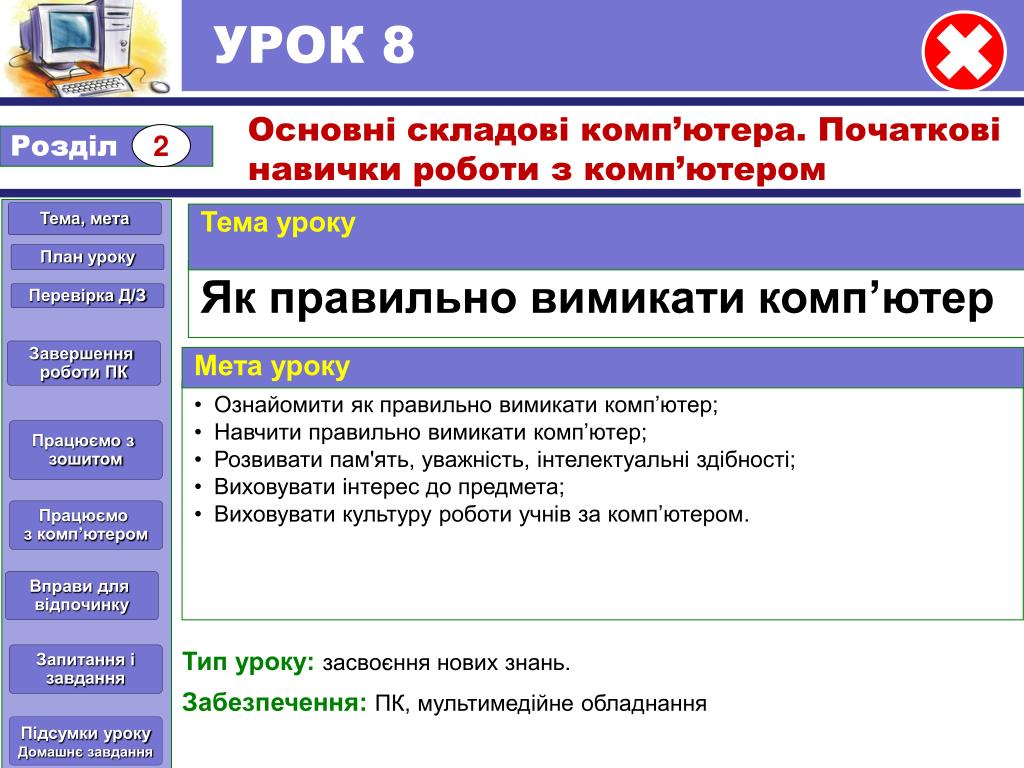 УРОК 8

Розділ 2

Основні складові комп’ютера. Початкові навички роботи з комп’ютером

Тема, мета

План уроку

Перевірка Д/З

Завершення роботи ПК

Працюємо з зошитом

Працюємо з комп’ютером

Вправи для відпочинку

Запитання і завдання

Підсумки уроку
Домашнє завдання

Тема уроку

Як правильно вимикати комп’ютер

Мета уроку

• Ознайомити як правильно вимикати комп’ютер;
• Навчити правильно вимикати комп’ютер;
• Розвивати пам'ять, уважність, інтелектуальні здібності;
• Виховувати інтерес до предмета;
• Виховувати культуру роботи учнів за комп’ютером.

Тип уроку: засвоєння нових знань.

Забезпечення: ПК, мультимедійне обладнання